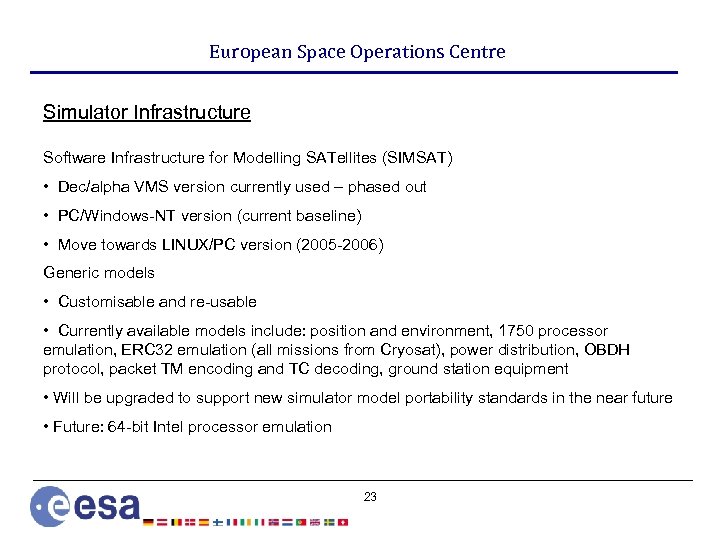 European Space Operations Centre

Simulator Infrastructure

Software Infrastructure for Modelling SATellites (SIMSAT)

• Dec/alpha VMS version currently used – phased out

• PC/Windows-NT version (current baseline)

• Move towards LINUX/PC version (2005-2006)

Generic models

• Customisable and re-usable

• Currently available models include: position and environment, 1750 processor emulation, ERC32 emulation (all missions from Cryosat), power distribution, OBDH protocol, packet TM encoding and TC decoding, ground station equipment

• Will be upgraded to support new simulator model portability standards in the near future

• Future: 64-bit Intel processor emulation

23

esa